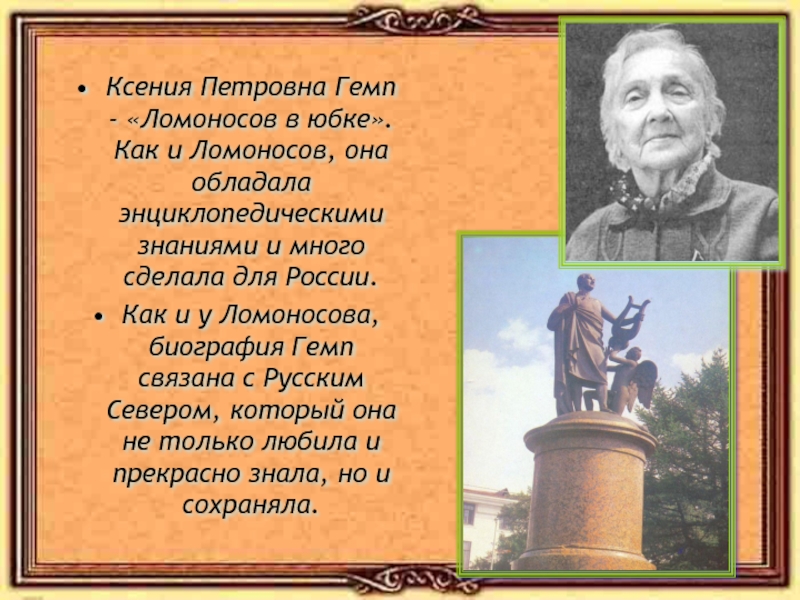 • Ксения Петровна Гемп - «Ломоносов в юбке». Как и Ломоносов, она обладала энциклопедическими знаниями и много сделала для России.

• Как и у Ломоносова, биография Гемп связана с Русским Севером, который она не только любила и прекрасно знала, но и сохраняла.